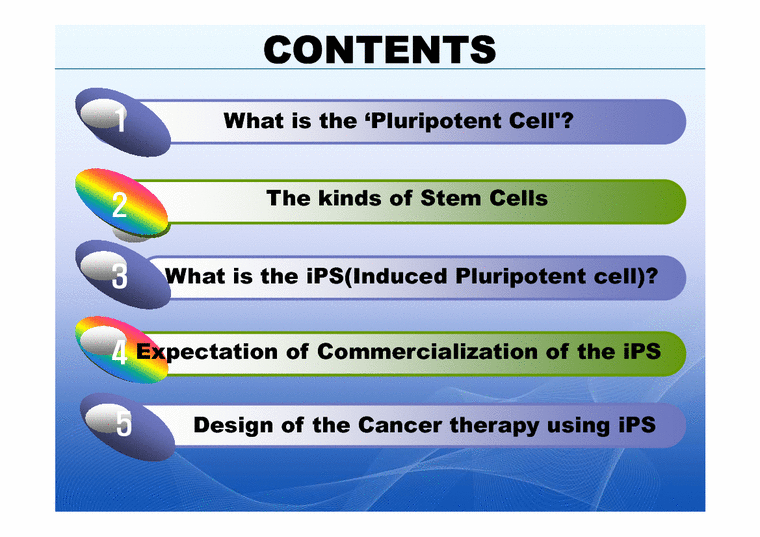 CONTENTS

1 What is the ‘Pluripotent Cell'?

2 The kinds of Stem Cells

3 What is the iPS(Induced Pluripotent cell)?

4 Expectation of Commercialization of the iPS

5 Design of the Cancer therapy using iPS